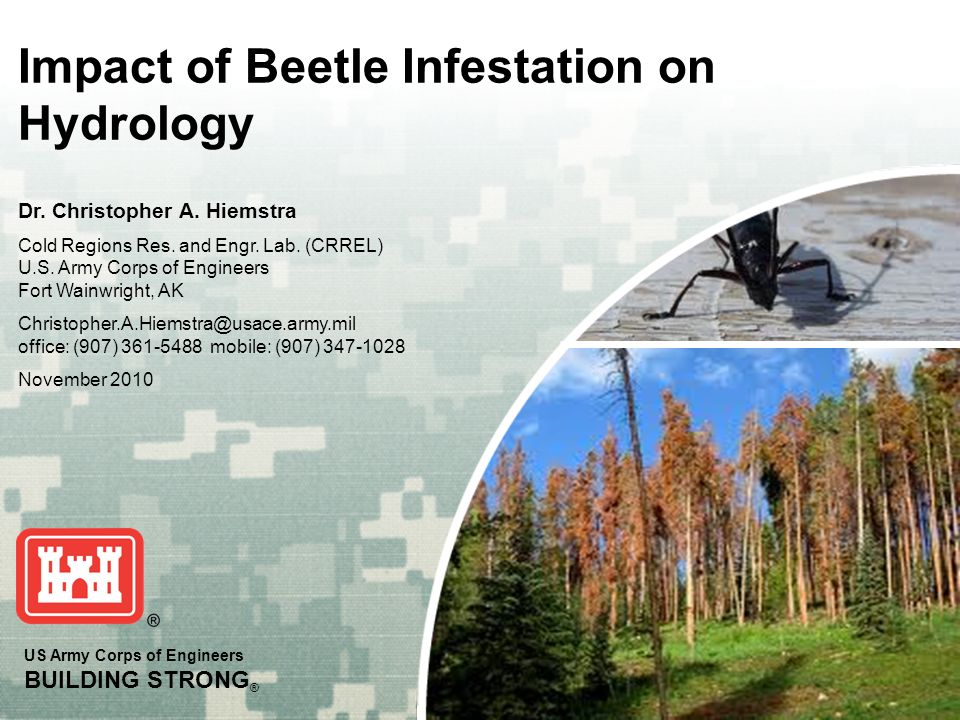 Impact of Beetle Infestation on Hydrology

Dr. Christopher A. Hiemstra

Cold Regions Res. and Engr. Lab. (CRREL)
U.S. Army Corps of Engineers
Fort Wainwright, AK

Christopher.A.Hiemstra@usace.army.mil
office: (907) 361-5488 mobile: (907) 347-1028

November 2010

®

US Army Corps of Engineers
BUILDING STRONG®